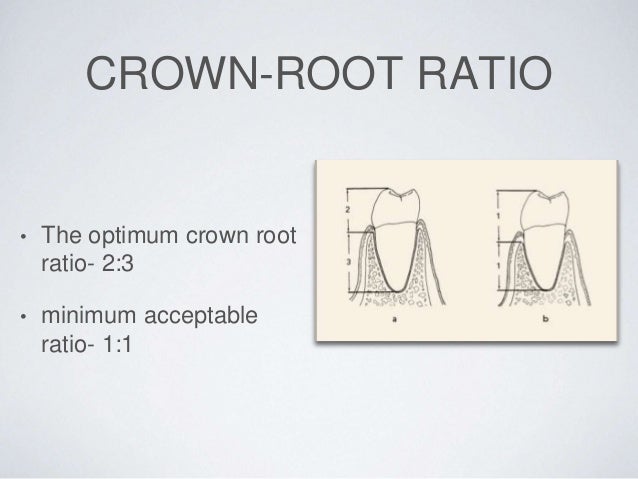 CROWN-ROOT RATIO

• The optimum crown root ratio- 2:3

• minimum acceptable ratio- 1:1

2
3
a

1
1
b